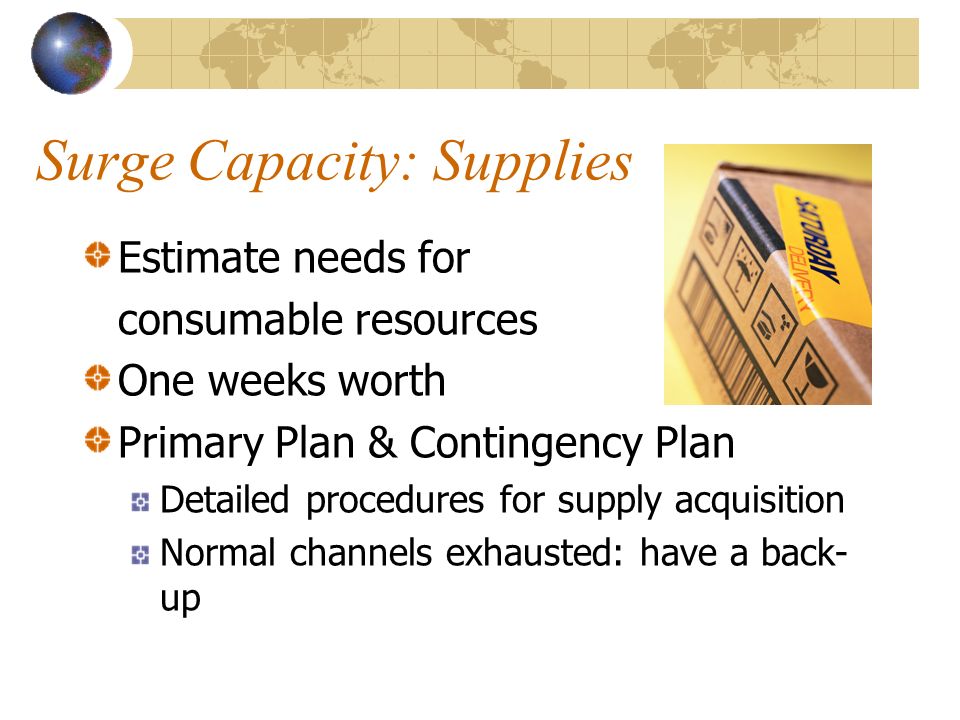 Surge Capacity: Supplies

Estimate needs for consumable resources

One weeks worth

Primary Plan & Contingency Plan

Detailed procedures for supply acquisition

Normal channels exhausted: have a back-up

SATURDAY DELIVERY